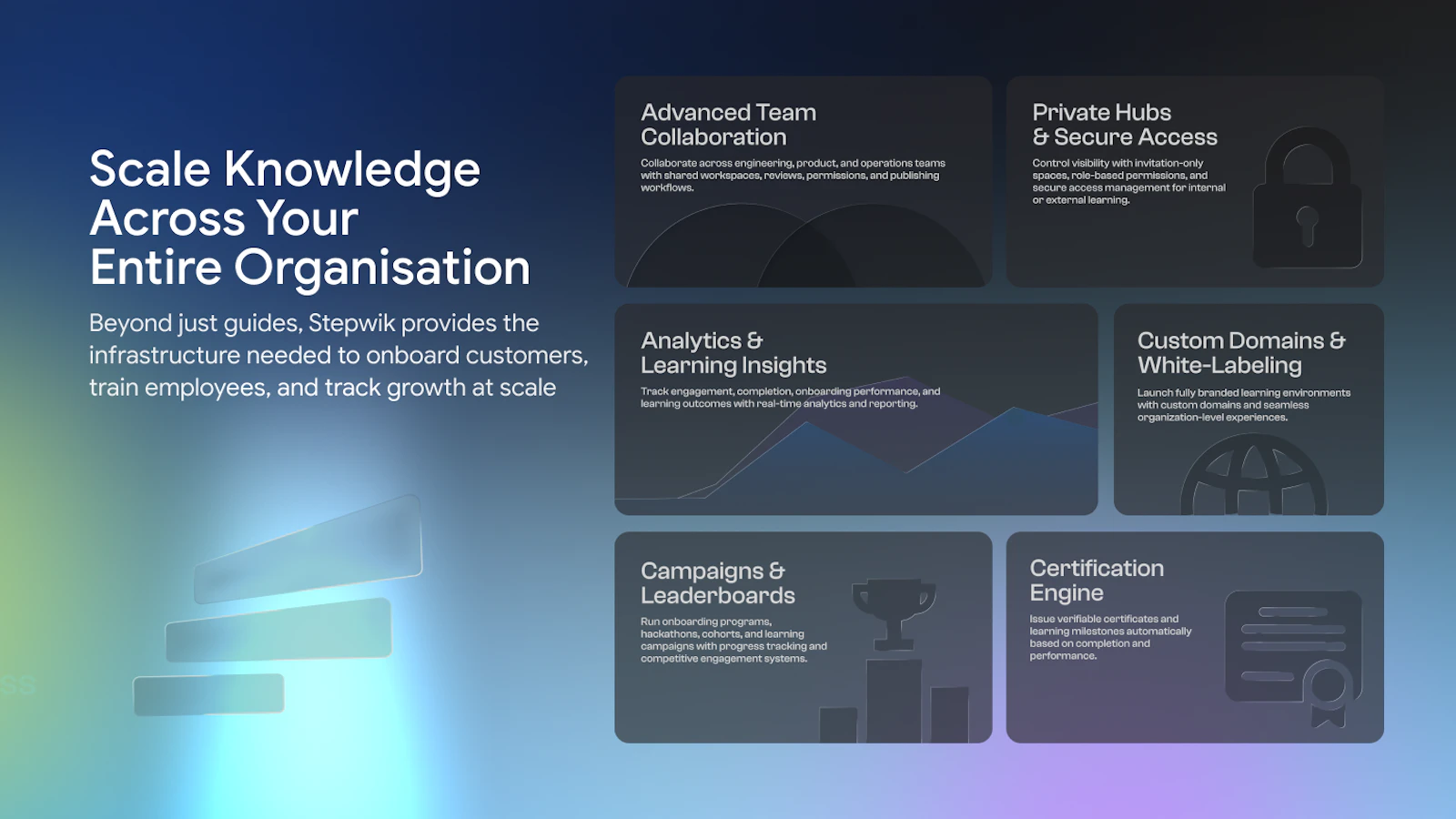 Scale Knowledge Across Your Entire Organisation

Beyond just guides, Stepwik provides the infrastructure needed to onboard customers, train employees, and track growth at scale

Advanced Team Collaboration

Collaborate across engineering, product, and operations teams with shared workspaces, reviews, permissions, and publishing workflows.

Private Hubs & Secure Access

Control visibility with invitation-only spaces, role-based permissions, and secure access management for internal or external learning.

Analytics & Learning Insights

Track engagement, completion, onboarding performance, and learning outcomes with real-time analytics and reporting.

Custom Domains & White-Labeling

Launch fully branded learning environments with custom domains and seamless organization-level experiences.

Campaigns & Leaderboards

Run onboarding programs, hackathons, cohorts, and learning campaigns with progress tracking and competitive engagement systems.

Certification Engine

Issue verifiable certificates and learning milestones automatically based on completion and performance.